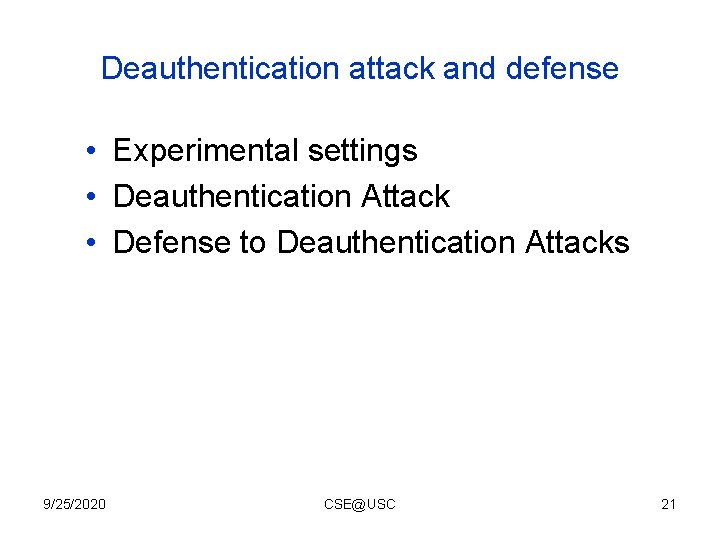 Deauthentication attack and defense

• Experimental settings
• Deauthentication Attack
• Defense to Deauthentication Attacks

9/25/2020

CSE@USC

21